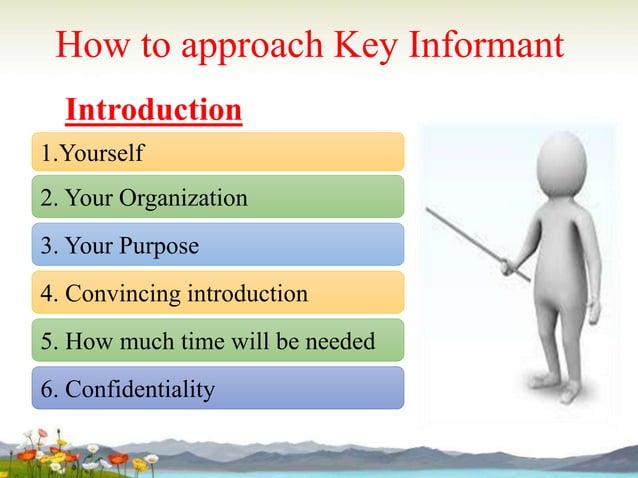 How to approach Key Informant

Introduction

1.Yourself

2. Your Organization

3. Your Purpose

4. Convincing introduction

5. How much time will be needed

6. Confidentiality